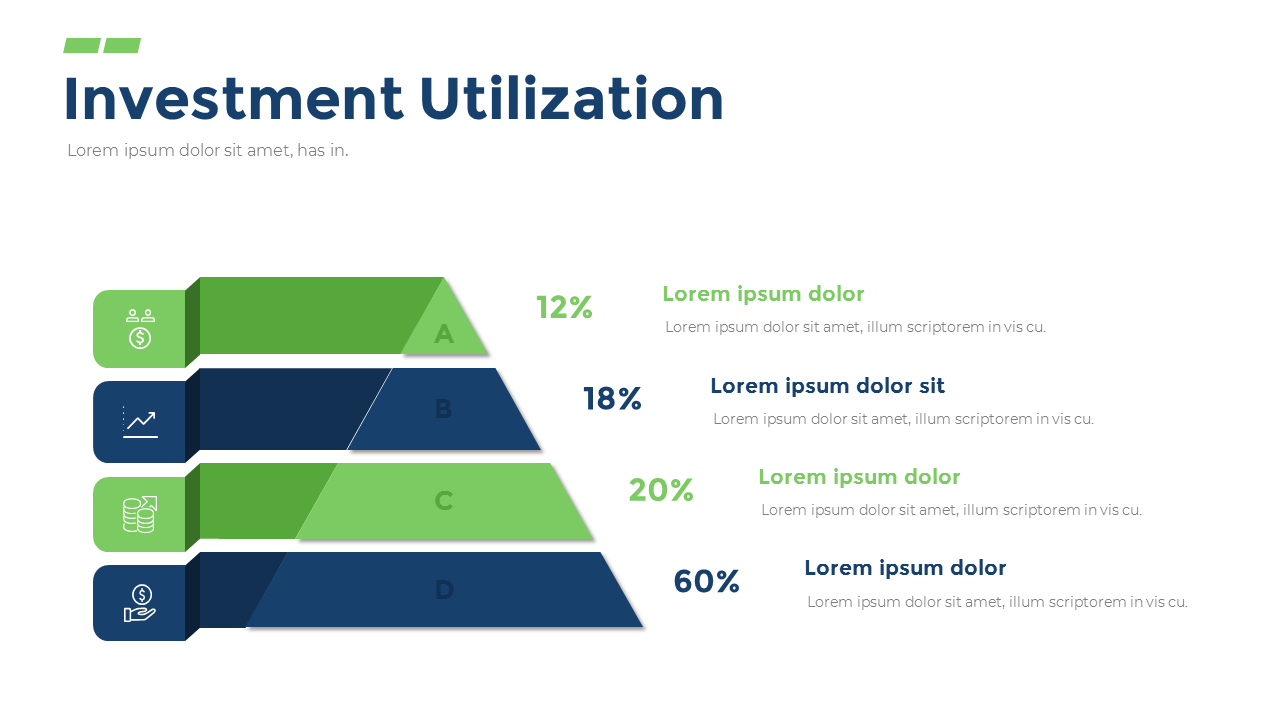 Investment Utilization

Lorem ipsum dolor sit amet, has in.

A

12%

Lorem ipsum dolor

Lorem ipsum dolor sit amet, illum scriptorem in vis cu.

B

18%

Lorem ipsum dolor sit

Lorem ipsum dolor sit amet, illum scriptorem in vis cu.

C

20%

Lorem ipsum dolor

Lorem ipsum dolor sit amet, illum scriptorem in vis cu.

D

60%

Lorem ipsum dolor

Lorem ipsum dolor sit amet, illum scriptorem in vis cu.